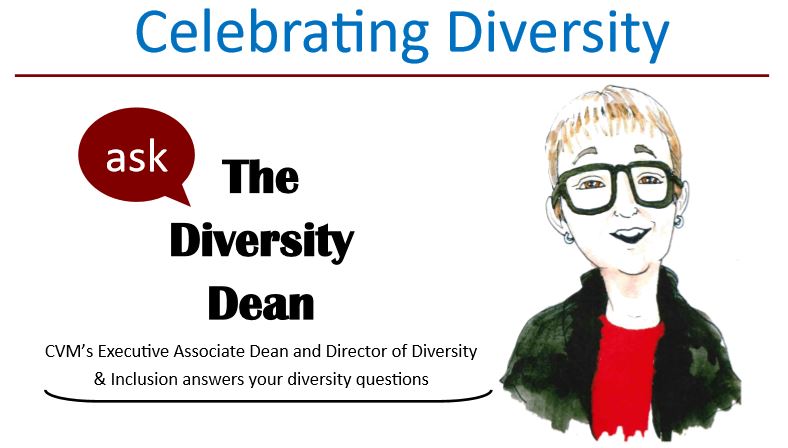 Celebrating Diversity

ask

The Diversity Dean

CVM's Executive Associate Dean and Director of Diversity & Inclusion answers your diversity questions